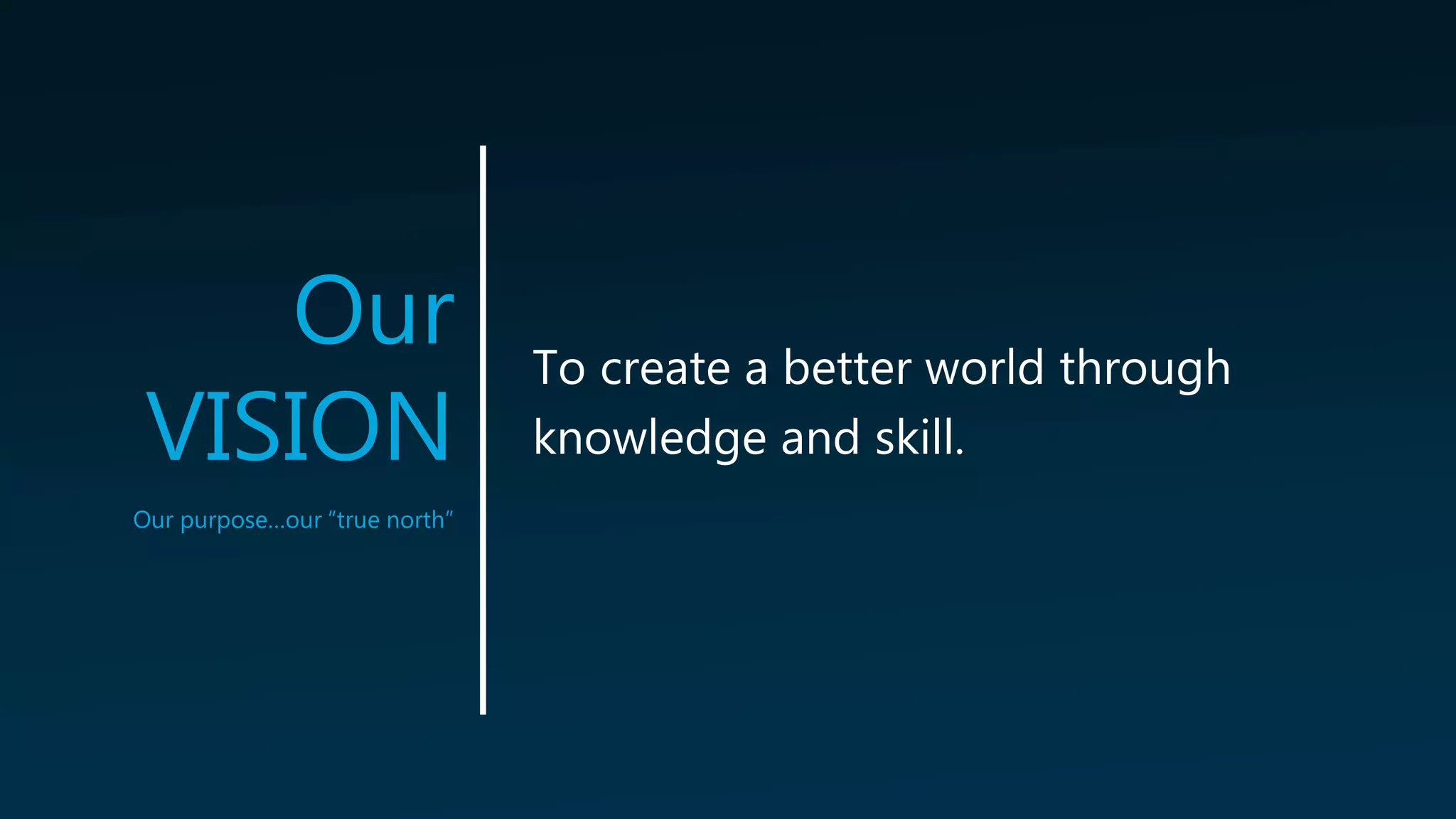 Our
VISION

Our purpose…our “true north”

To create a better world through knowledge and skill.